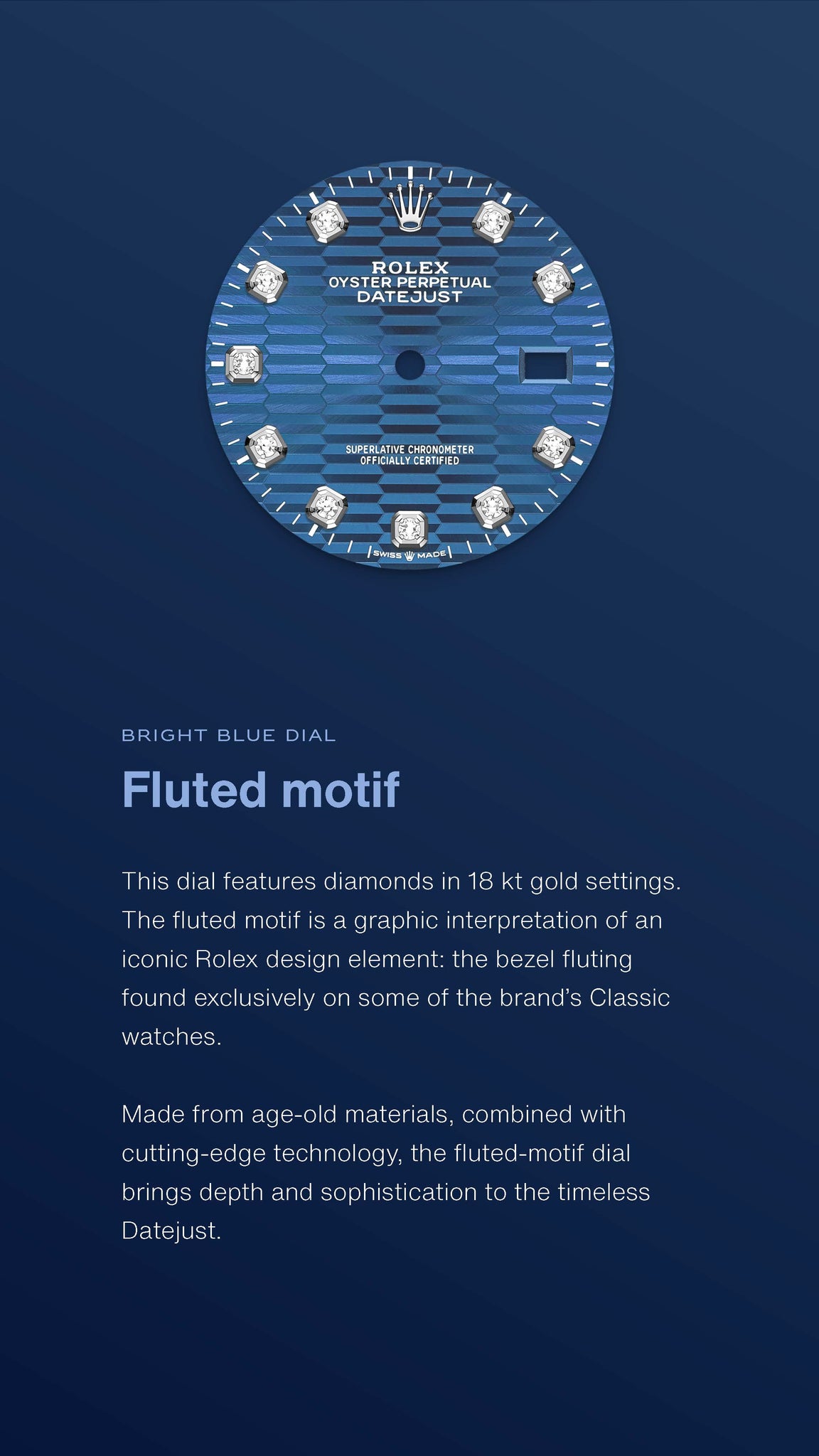 ROLEX
OYSTER PERPETUAL
DATEJUST

SUPERLATIVE CHRONOMETER
OFFICIALLY CERTIFIED

SWISS MADE

BRIGHT BLUE DIAL

Fluted motif

This dial features diamonds in 18 kt gold settings. The fluted motif is a graphic interpretation of an iconic Rolex design element: the bezel fluting found exclusively on some of the brand's Classic watches.

Made from age-old materials, combined with cutting-edge technology, the fluted-motif dial brings depth and sophistication to the timeless Datejust.